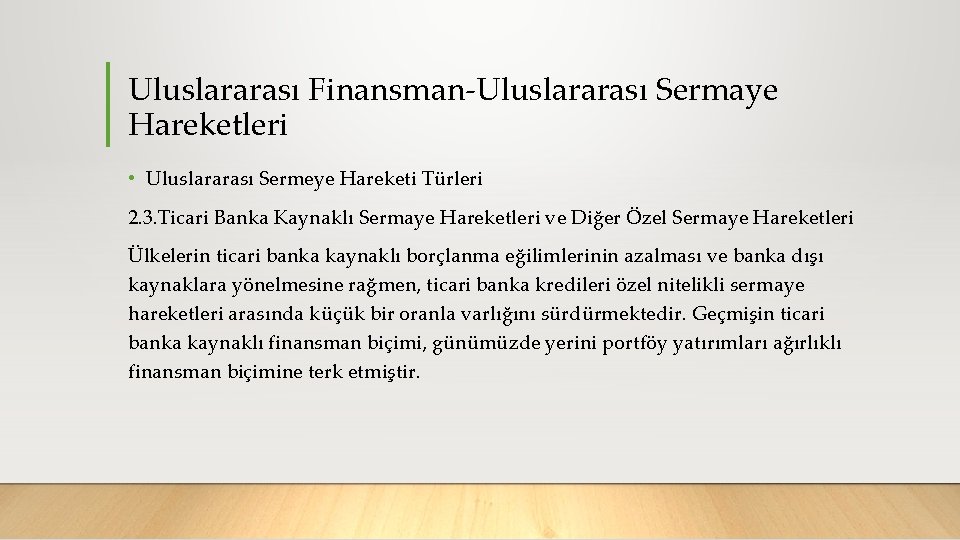 Uluslararası Finansman-Uluslararası Sermaye Hareketleri

• Uluslararası Sermeye Hareketi Türleri

2.3.Ticari Banka Kaynaklı Sermaye Hareketleri ve Diğer Özel Sermaye Hareketleri

Ülkelerin ticari banka kaynaklı borçlanma eğilimlerinin azalması ve banka dışı kaynaklara yönelmesine rağmen, ticari banka kredileri özel nitelikli sermaye hareketleri arasında küçük bir oranla varlığını sürdürmektedir. Geçmişin ticari banka kaynaklı finansman biçimi, günümüzde yerini portföy yatırımları ağırlıklı finansman biçimine terk etmiştir.